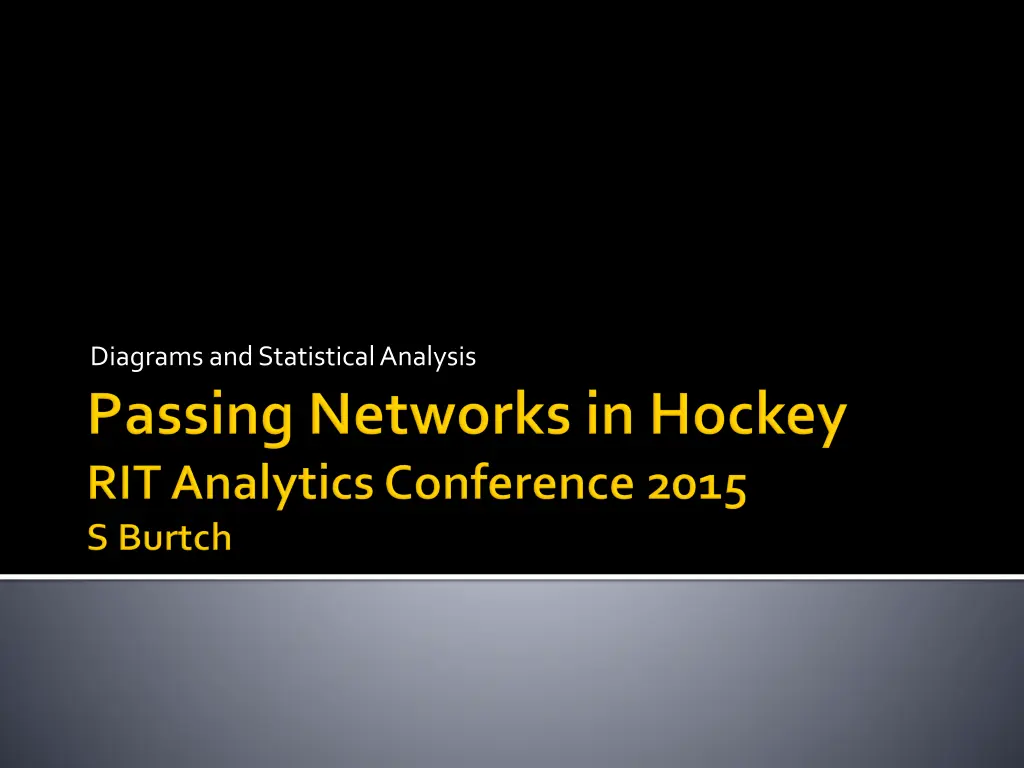 Diagrams and Statistical Analysis

Passing Networks in Hockey
RIT Analytics Conference 2015
S Burtch